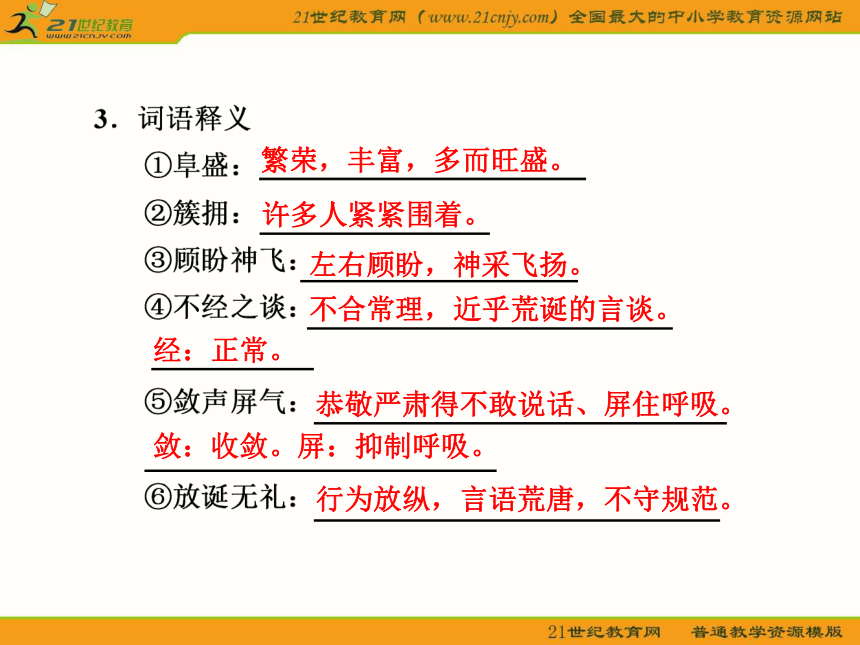 21世纪教育
www.21cnjy.com
21世纪教育网（www.21cnjy.com）全国最大的中小学教育资源网站

3．词语释义

①阜盛：繁荣，丰富，多而旺盛。

②簇拥：许多人紧紧围着。

③顾盼神飞：左右顾盼，神采飞扬。

④不经之谈：不合常理，近乎荒诞的言谈。经：正常。

⑤敛声屏气：恭敬严肃得不敢说话、屏住呼吸。敛：收敛。屏：抑制呼吸。

⑥放诞无礼：行为放纵，言语荒唐，不守规范。

21世纪教育网　普通教学资源模版